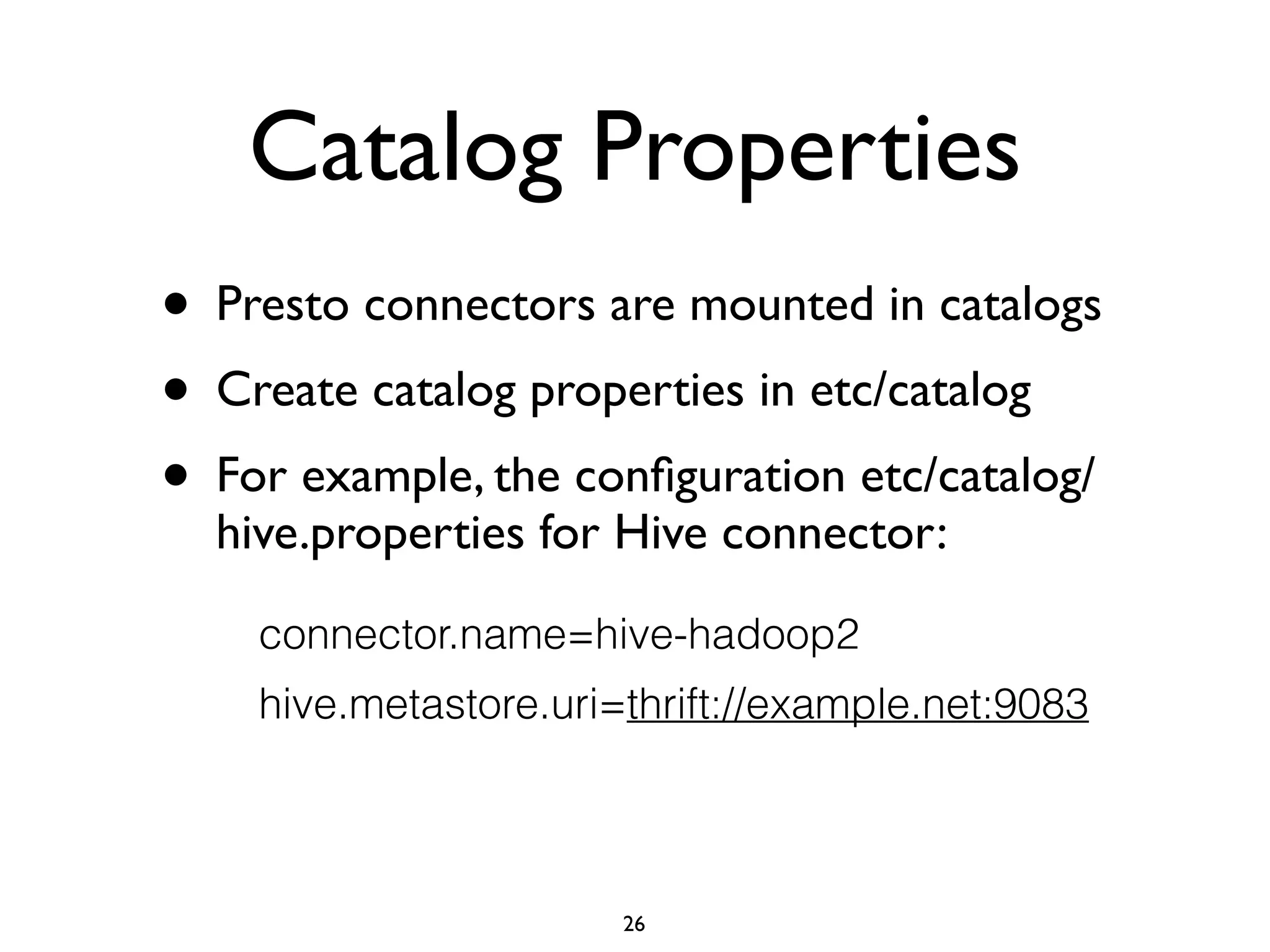 Catalog Properties

• Presto connectors are mounted in catalogs
• Create catalog properties in etc/catalog
• For example, the configuration etc/catalog/hive.properties for Hive connector:

connector.name=hive-hadoop2
hive.metastore.uri=thrift://example.net:9083

26